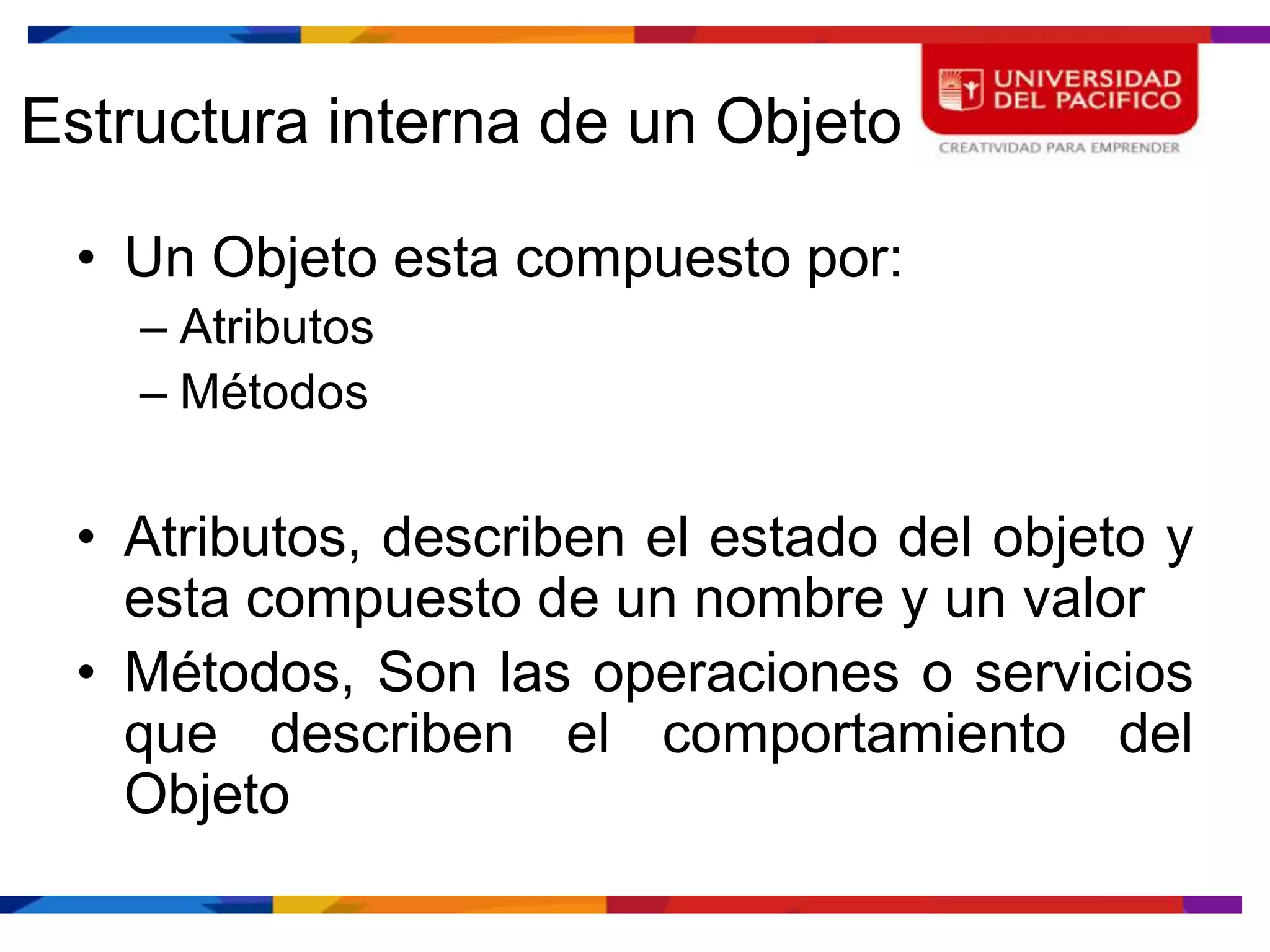 Estructura interna de un Objeto

UNIVERSIDAD DEL PACIFICO
CREATIVIDAD PARA EMPRENDER

• Un Objeto esta compuesto por:
– Atributos
– Métodos

• Atributos, describen el estado del objeto y esta compuesto de un nombre y un valor
• Métodos, Son las operaciones o servicios que describen el comportamiento del Objeto